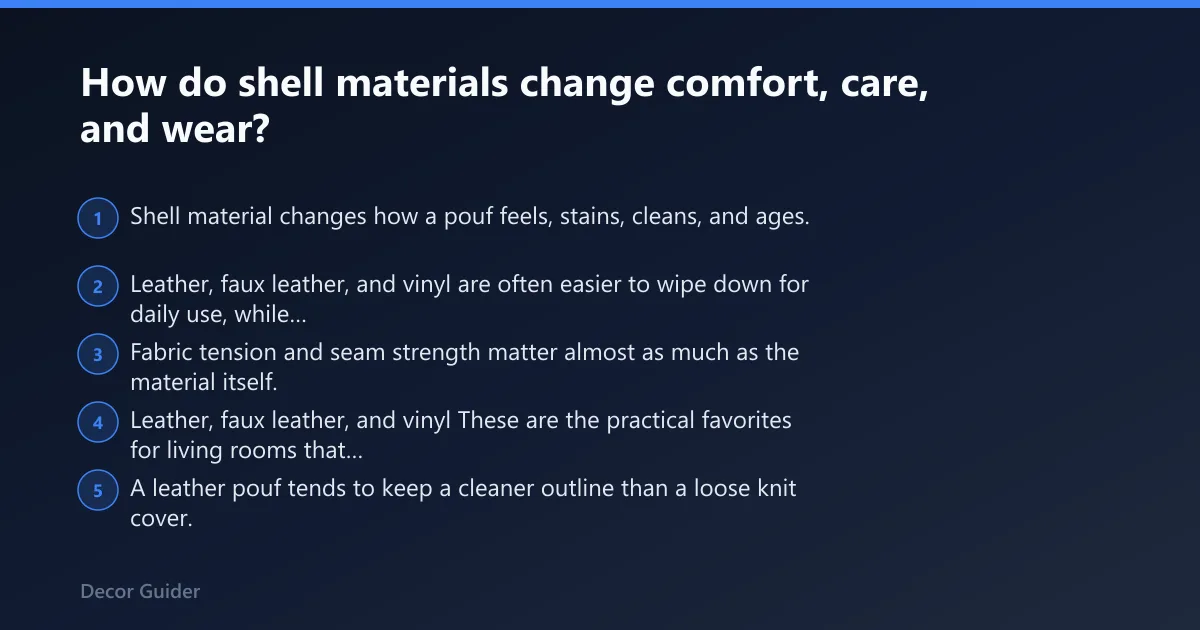 How do shell materials change comfort, care, and wear?

1 Shell material changes how a pouf feels, stains, cleans, and ages.

2 Leather, faux leather, and vinyl are often easier to wipe down for daily use, while...

3 Fabric tension and seam strength matter almost as much as the material itself.

4 Leather, faux leather, and vinyl These are the practical favorites for living rooms that...

5 A leather pouf tends to keep a cleaner outline than a loose knit cover.

Decor Guider